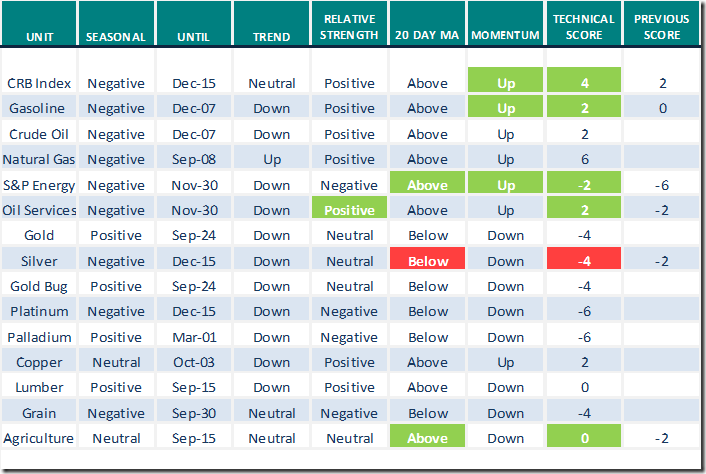 | UNIT | SEASONAL | UNTIL | TREND | RELATIVE STRENGTH | 20 DAY MA | MOMENTUM | TECHNICAL SCORE | PREVIOUS SCORE |
|---|---|---|---|---|---|---|---|---|
| CRB Index | Negative | Dec-15 | Neutral | Positive | Above | Up | 4 | 2 |
| Gasoline | Negative | Dec-07 | Down | Positive | Above | Up | 2 | 0 |
| Crude Oil | Negative | Dec-07 | Down | Positive | Above | Up | 2 | |
| Natural Gas | Negative | Sep-08 | Up | Positive | Above | Up | 6 | |
| S&P Energy | Negative | Nov-30 | Down | Negative | Above | Up | -2 | -6 |
| Oil Services | Negative | Nov-30 | Down | Positive | Above | Up | 2 | -2 |
| Gold | Positive | Sep-24 | Down | Neutral | Below | Down | -4 | |
| Silver | Negative | Dec-15 | Down | Neutral | Below | Down | -4 | -2 |
| Gold Bug | Positive | Sep-24 | Down | Neutral | Below | Down | -4 | |
| Platinum | Negative | Dec-15 | Down | Negative | Below | Down | -6 | |
| Palladium | Positive | Mar-01 | Down | Negative | Below | Down | -6 | |
| Copper | Neutral | Oct-03 | Down | Positive | Above | Up | 2 | |
| Lumber | Positive | Sep-15 | Down | Positive | Above | Down | 0 | |
| Grain | Negative | Sep-30 | Neutral | Negative | Below | Down | -4 | |
| Agriculture | Neutral | Sep-15 | Neutral | Neutral | Above | Down | 0 | -2 |